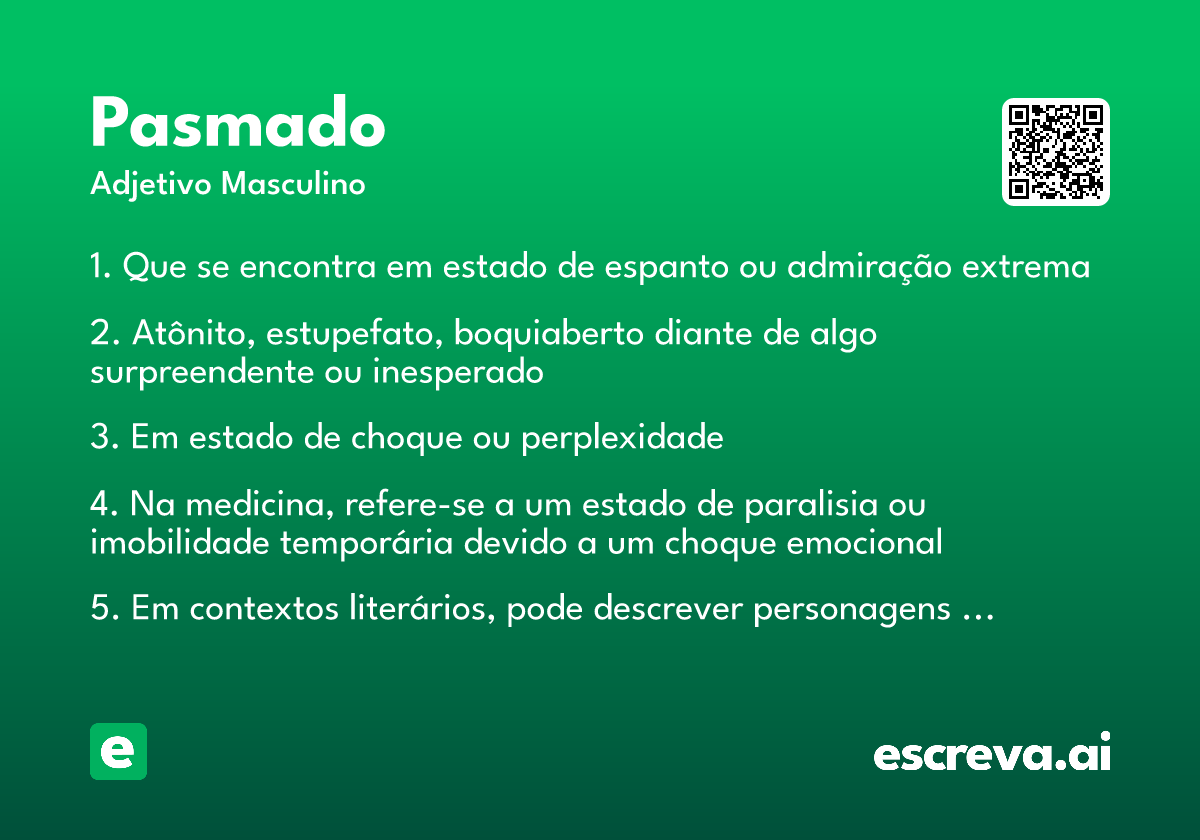 Pasmado
Adjetivo Masculino

1. Que se encontra em estado de espanto ou admiração extrema

2. Atônito, estupefato, boquiaberto diante de algo surpreendente ou inesperado

3. Em estado de choque ou perplexidade

4. Na medicina, refere-se a um estado de paralisia ou imobilidade temporária devido a um choque emocional

5. Em contextos literários, pode descrever personagens ...

e

escreva.ai